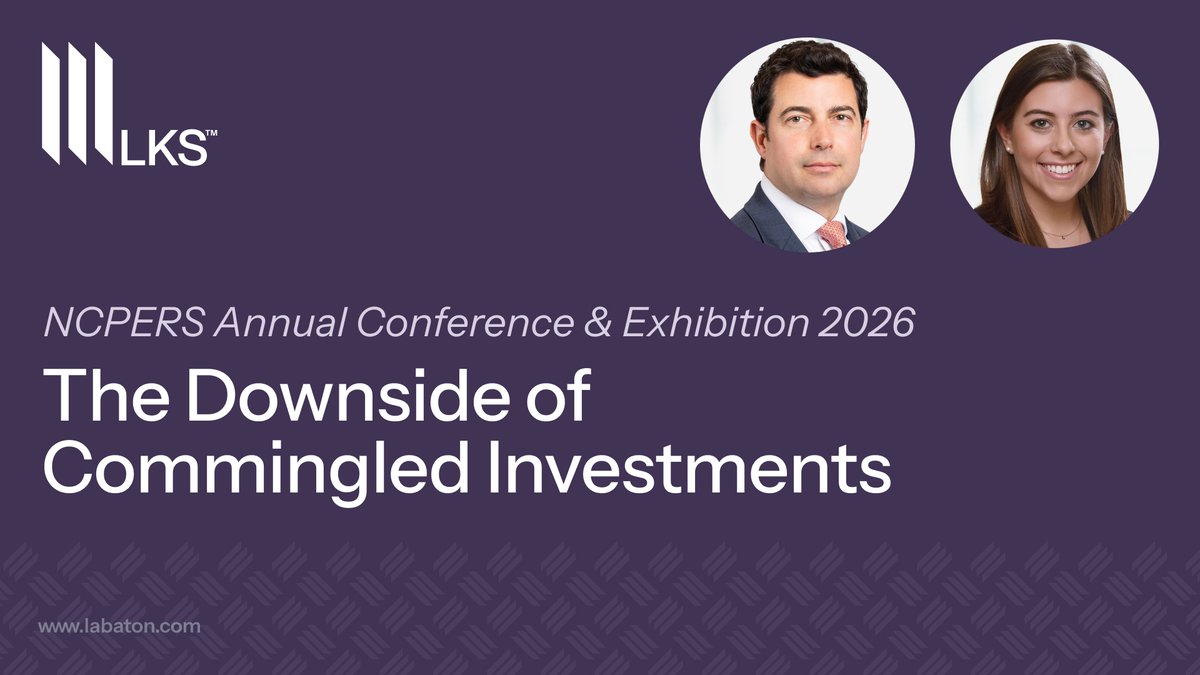 LKS™

NCPERS Annual Conference & Exhibition 2026

The Downside of Commingled Investments

www.labaton.com